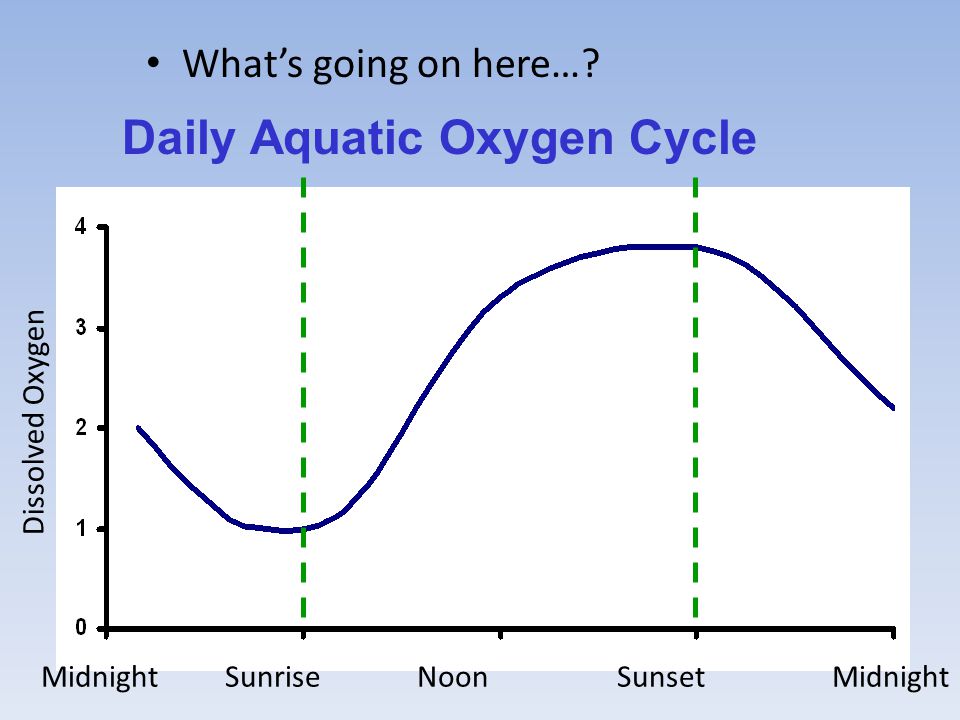 • What's going on here…?

Daily Aquatic Oxygen Cycle

Dissolved Oxygen

4
3
2
1
0

Midnight Sunrise Noon Sunset Midnight